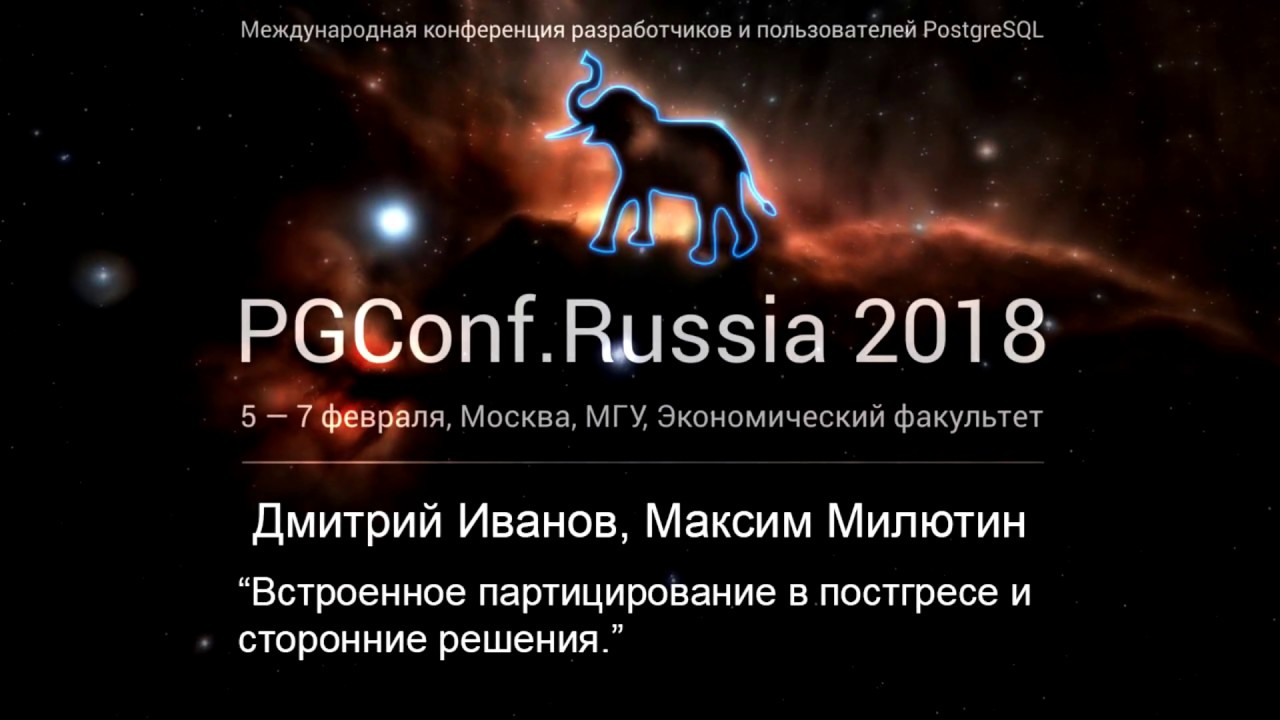 Международная конференция разработчиков и пользователей PostgreSQL

PGConf.Russia 2018

5 — 7 февраля, Москва, МГУ, Экономический факультет

Дмитрий Иванов, Максим Милютин

“Встроенное партицирование в постгресе и сторонние решения.”